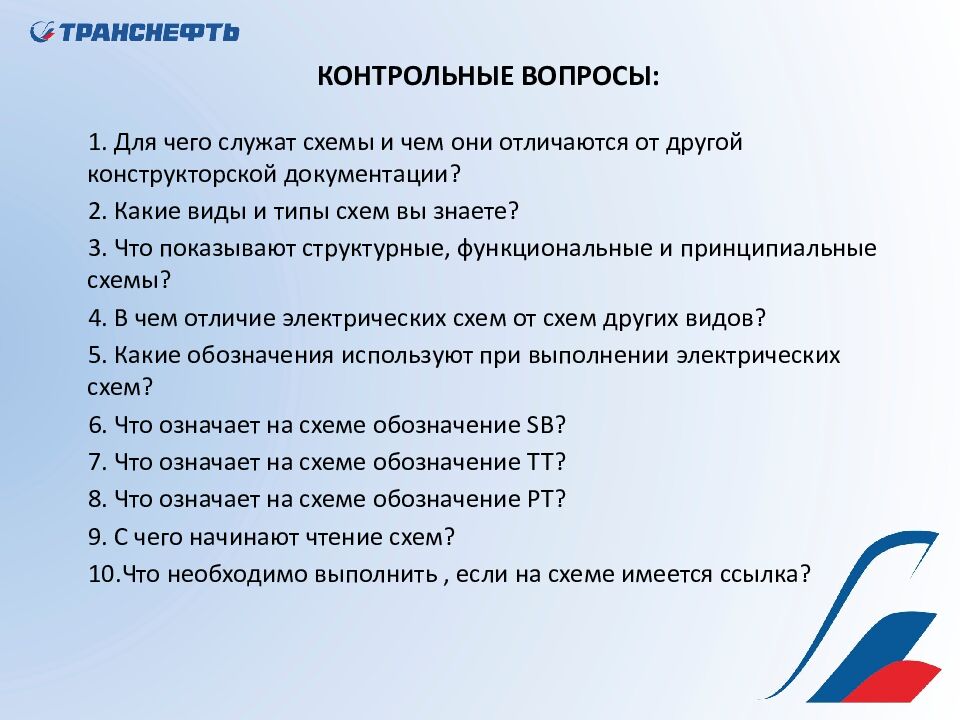 ТРАНСНЕФТЬ

КОНТРОЛЬНЫЕ ВОПРОСЫ:

1. Для чего служат схемы и чем они отличаются от другой конструкторской документации?

2. Какие виды и типы схем вы знаете?

3. Что показывают структурные, функциональные и принципиальные схемы?

4. В чем отличие электрических схем от схем других видов?

5. Какие обозначения используют при выполнении электрических схем?

6. Что означает на схеме обозначение SB?

7. Что означает на схеме обозначение ТТ?

8. Что означает на схеме обозначение РТ?

9. С чего начинают чтение схем?

10.Что необходимо выполнить , если на схеме имеется ссылка?